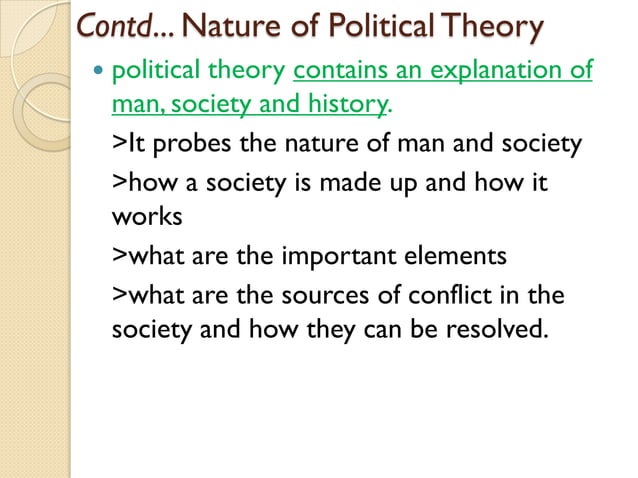 Contd... Nature of Political Theory

political theory contains an explanation of man, society and history.

>It probes the nature of man and society

>how a society is made up and how it works

>what are the important elements

>what are the sources of conflict in the society and how they can be resolved.